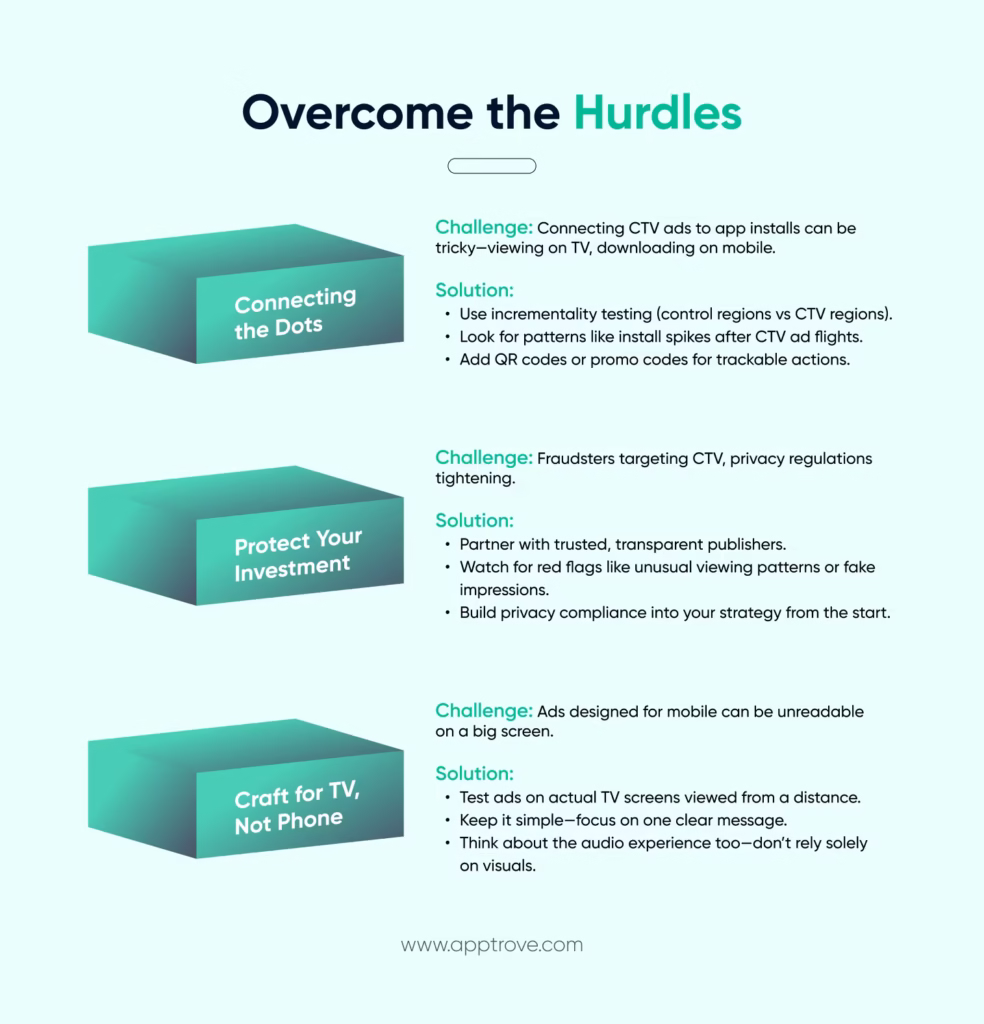 Overcome the Hurdles

Connecting the Dots

Challenge: Connecting CTV ads to app installs can be tricky—viewing on TV, downloading on mobile.

Solution:
• Use incrementality testing (control regions vs CTV regions).
• Look for patterns like install spikes after CTV ad flights.
• Add QR codes or promo codes for trackable actions.

Protect Your Investment

Challenge: Fraudsters targeting CTV, privacy regulations tightening.

Solution:
• Partner with trusted, transparent publishers.
• Watch for red flags like unusual viewing patterns or fake impressions.
• Build privacy compliance into your strategy from the start.

Craft for TV, Not Phone

Challenge: Ads designed for mobile can be unreadable on a big screen.

Solution:
• Test ads on actual TV screens viewed from a distance.
• Keep it simple—focus on one clear message.
• Think about the audio experience too—don't rely solely on visuals.

www.apptrove.com